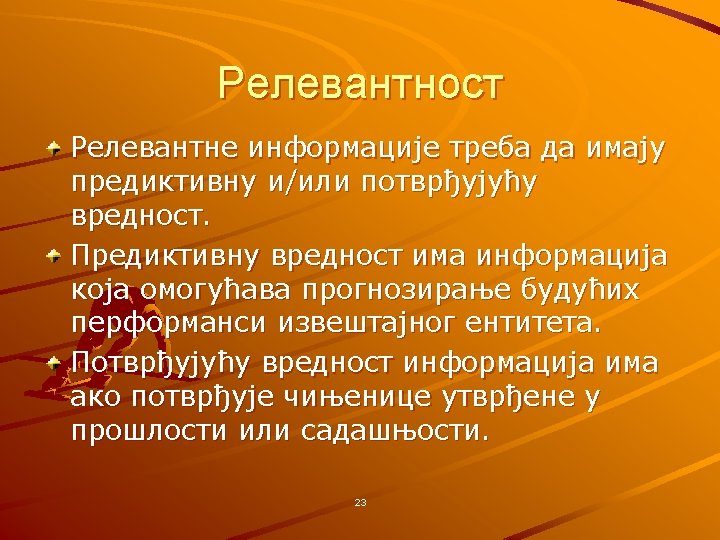 Релевантност

Релевантне информације треба да имају предиктивну и/или потврђујућу вредност.

Предиктивну вредност има информација која омогућава прогнозирање будућих перформанси извештајног ентитета.

Потврђујућу вредност информација има ако потврђује чињенице утврђене у прошлости или садашњости.

23